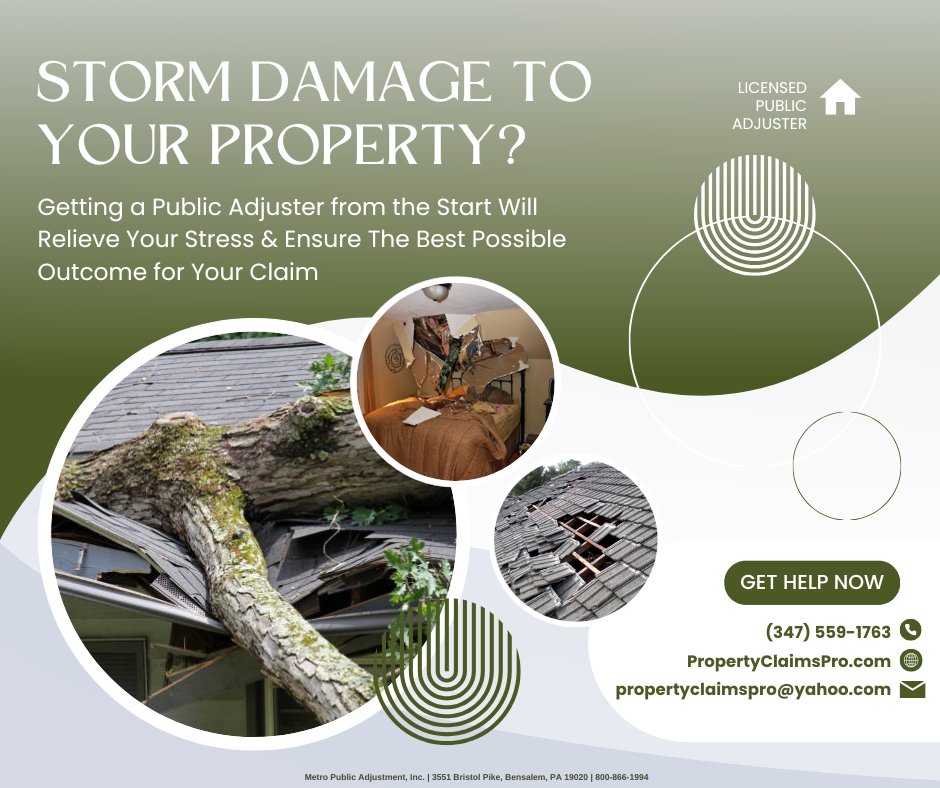 STORM DAMAGE TO YOUR PROPERTY?

LICENSED PUBLIC ADJUSTER

Getting a Public Adjuster from the Start Will Relieve Your Stress & Ensure The Best Possible Outcome for Your Claim

GET HELP NOW

(347) 559-1763

PropertyClaimsPro.com

propertyclaimspro@yahoo.com

Metro Public Adjustment, Inc. | 3551 Bristol Pike, Bensalem, PA 19020 | 800-866-1994